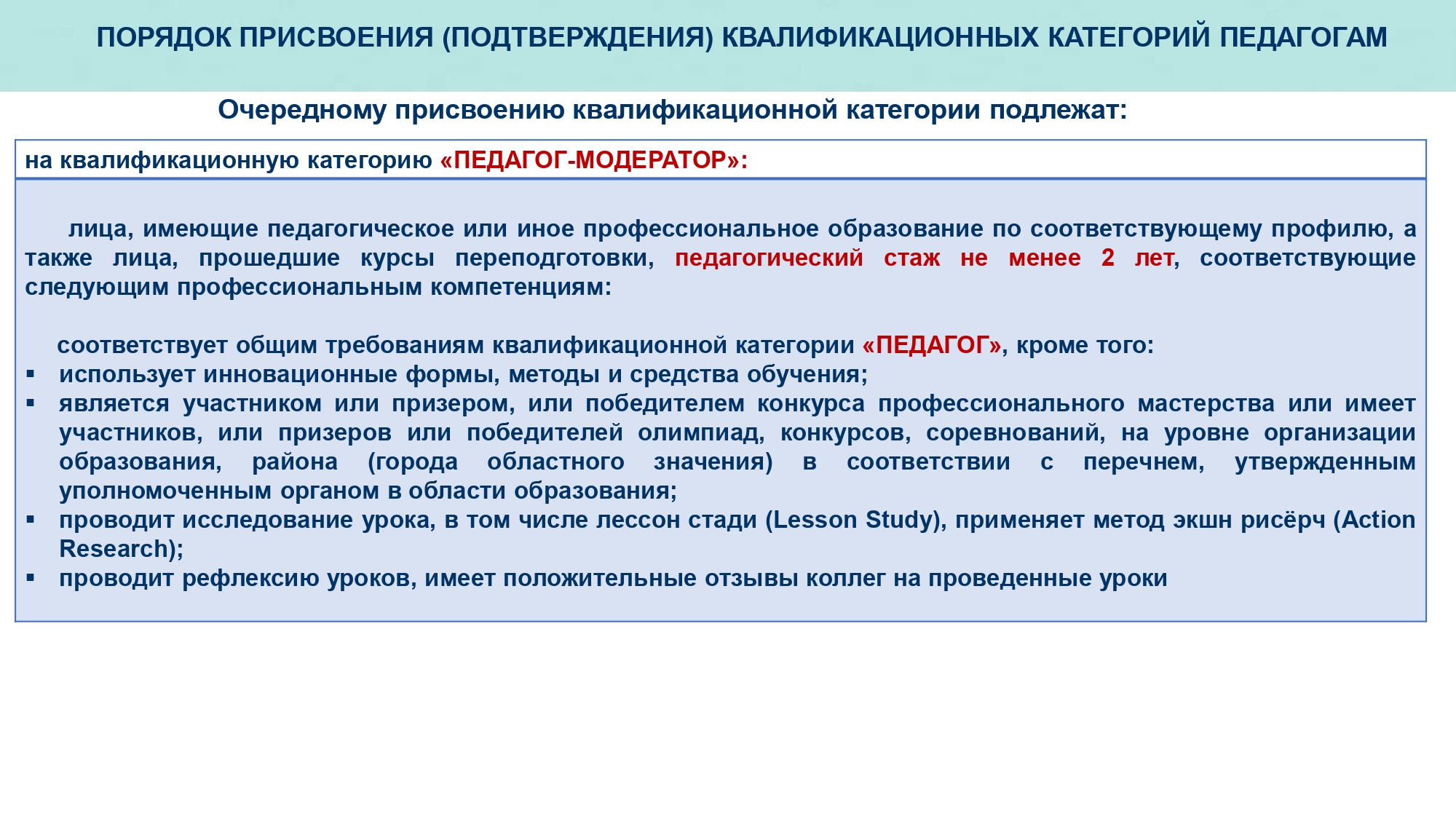 ПОРЯДОК ПРИСВОЕНИЯ (ПОДТВЕРЖДЕНИЯ) КВАЛИФИКАЦИОННЫХ КАТЕГОРИЙ ПЕДАГОГАМ

Очередному присвоению квалификационной категории подлежат:

на квалификационную категорию «ПЕДАГОГ-МОДЕРАТОР»:

лица, имеющие педагогическое или иное профессиональное образование по соответствующему профилю, а также лица, прошедшие курсы переподготовки, педагогический стаж не менее 2 лет, соответствующие следующим профессиональным компетенциям:

соответствует общим требованиям квалификационной категории «ПЕДАГОГ», кроме того:
▪ использует инновационные формы, методы и средства обучения;
▪ является участником или призером, или победителем конкурса профессионального мастерства или имеет участников, или призеров или победителей олимпиад, конкурсов, соревнований, на уровне организации образования, района (города областного значения) в соответствии с перечнем, утвержденным уполномоченным органом в области образования;
▪ проводит исследование урока, в том числе лессон стади (Lesson Study), применяет метод экшн рисёрч (Action Research);
▪ проводит рефлексию уроков, имеет положительные отзывы коллег на проведенные уроки